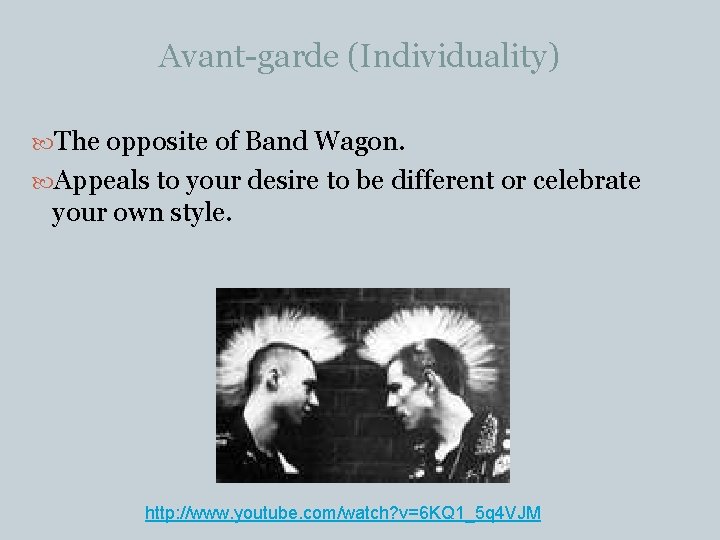 Avant-garde (Individuality)

The opposite of Band Wagon.

Appeals to your desire to be different or celebrate your own style.

http://www.youtube.com/watch?v=6KQ1_5q4VJM